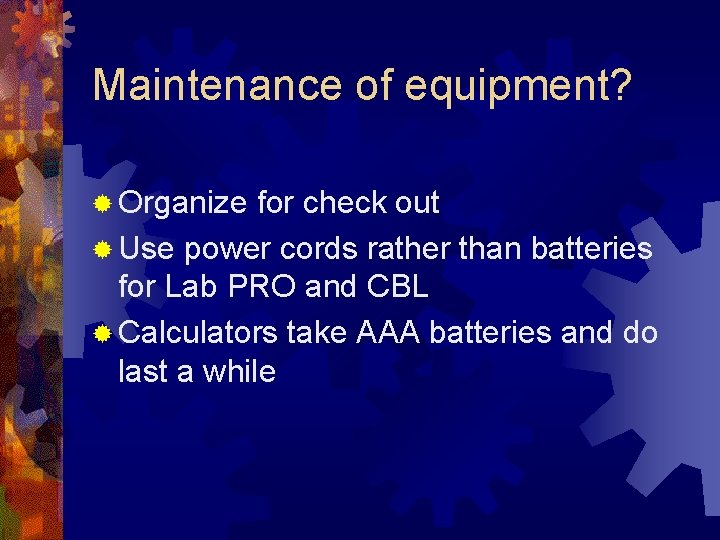 Maintenance of equipment?

Organize for check out

Use power cords rather than batteries for Lab PRO and CBL

Calculators take AAA batteries and do last a while